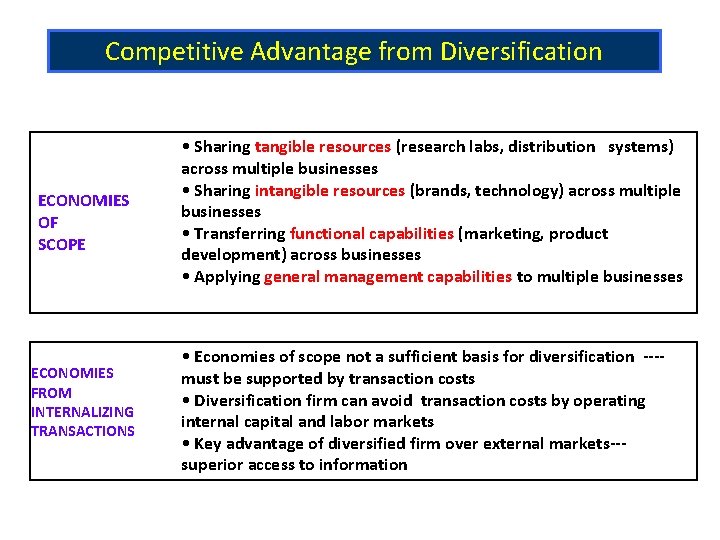 Competitive Advantage from Diversification

ECONOMIES OF SCOPE

• Sharing tangible resources (research labs, distribution systems) across multiple businesses
• Sharing intangible resources (brands, technology) across multiple businesses
• Transferring functional capabilities (marketing, product development) across businesses
• Applying general management capabilities to multiple businesses

ECONOMIES FROM INTERNALIZING TRANSACTIONS

• Economies of scope not a sufficient basis for diversification ---- must be supported by transaction costs
• Diversification firm can avoid transaction costs by operating internal capital and labor markets
• Key advantage of diversified firm over external markets--- superior access to information